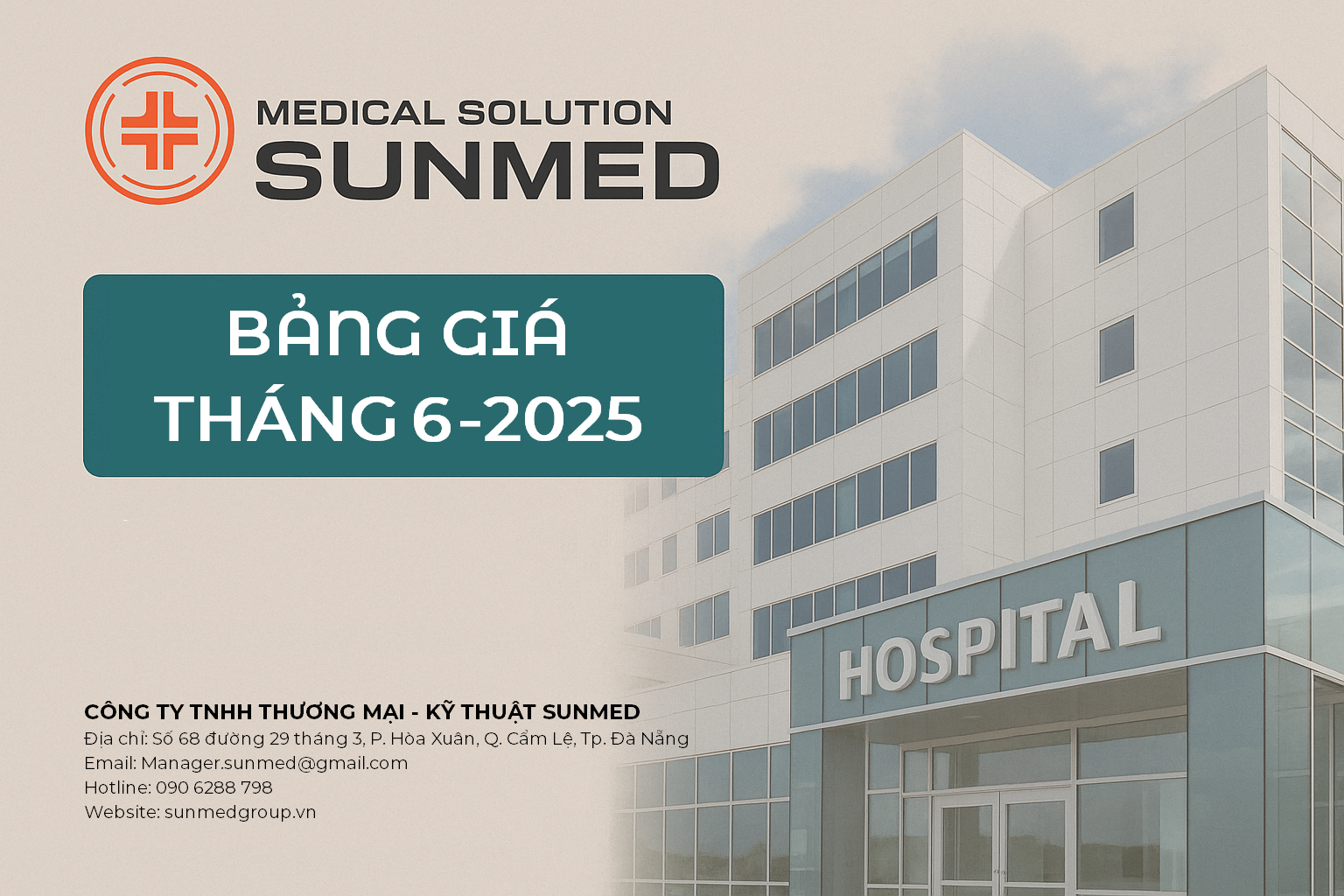 MEDICAL SOLUTION
SUNMED

BẢNG GIÁ
THÁNG 6-2025

HOSPITAL

CÔNG TY TNHH THƯƠNG MẠI - KỸ THUẬT SUNMED
Địa chỉ: Số 68 đường 29 tháng 3, P. Hòa Xuân, Q. Cẩm Lệ, Tp. Đà Nẵng
Email: Manager.sunmed@gmail.com
Hotline: 090 6288 798
Website: sunmedgroup.vn